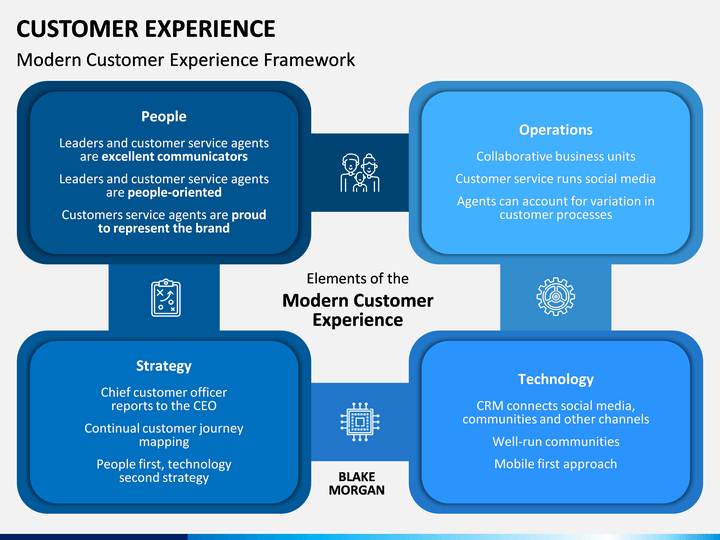 CUSTOMER EXPERIENCE

Modern Customer Experience Framework

People

Leaders and customer service agents are excellent communicators

Leaders and customer service agents are people-oriented

Customers service agents are proud to represent the brand

Operations

Collaborative business units

Customer service runs social media

Agents can account for variation in customer processes

Elements of the Modern Customer Experience

Strategy

Chief customer officer reports to the CEO

Continual customer journey mapping

People first, technology second strategy

Technology

CRM connects social media, communities and other channels

Well-run communities

Mobile first approach

BLAKE MORGAN